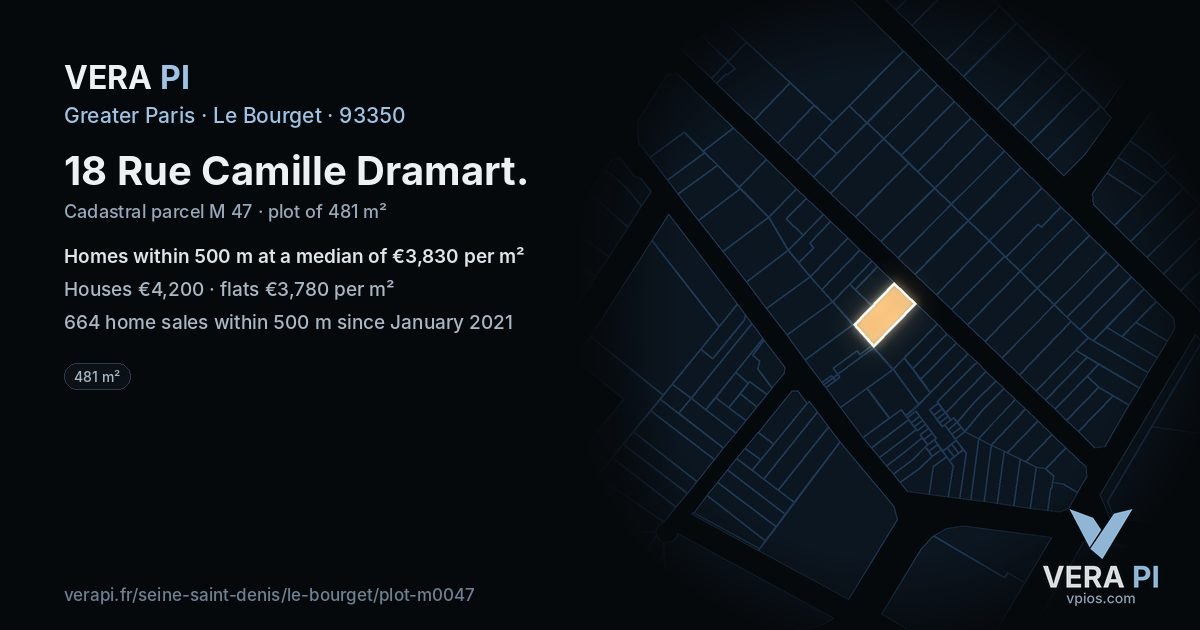 VERA PI

Greater Paris · Le Bourget · 93350

18 Rue Camille Dramart.

Cadastral parcel M 47 · plot of 481 m²

Homes within 500 m at a median of €3,830 per m²

Houses €4,200 · flats €3,780 per m²

664 home sales within 500 m since January 2021

481 m²

verapi.fr/seine-saint-denis/le-bourget/plot-m0047

VERA PI
vpios.com